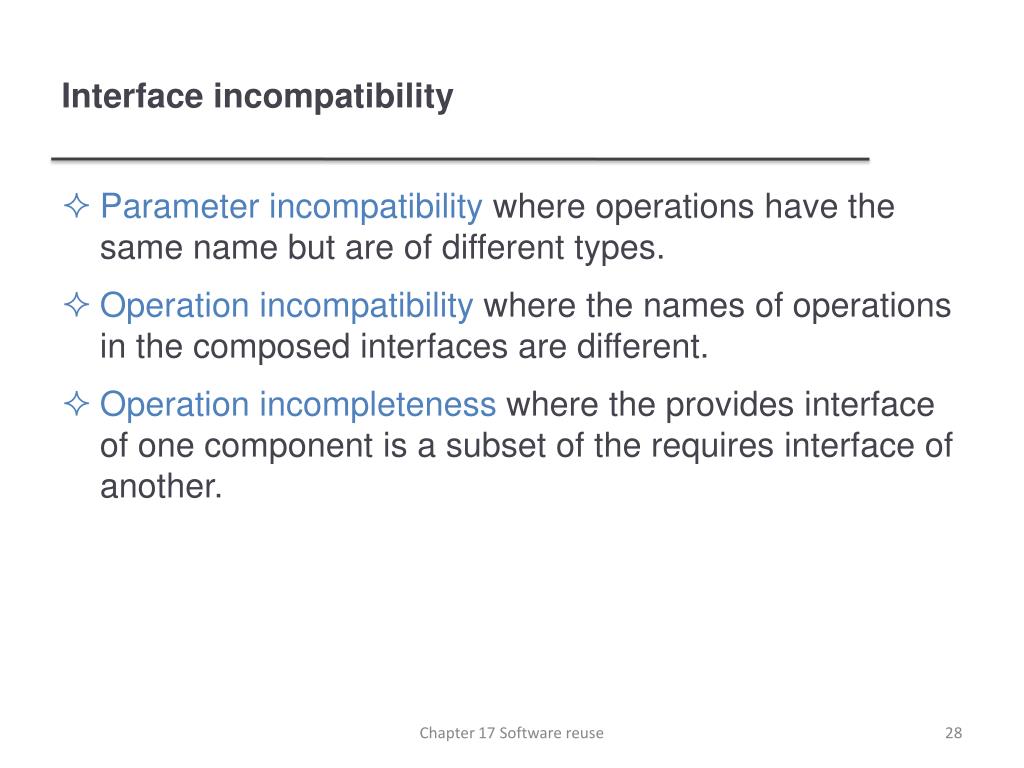 Interface incompatibility

✧ Parameter incompatibility where operations have the same name but are of different types.

✧ Operation incompatibility where the names of operations in the composed interfaces are different.

✧ Operation incompleteness where the provides interface of one component is a subset of the requires interface of another.

Chapter 17 Software reuse

28